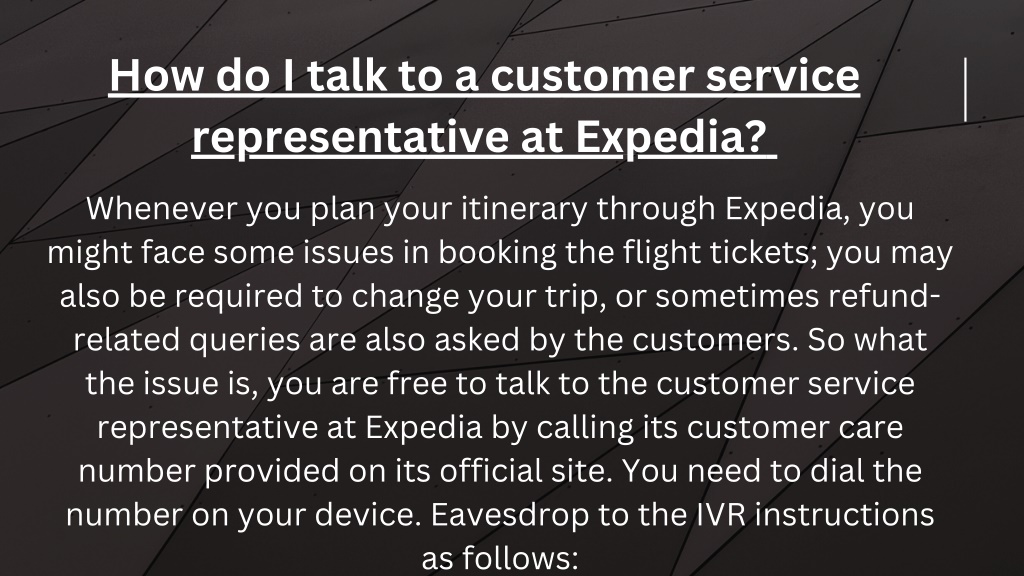 How do I talk to a customer service representative at Expedia?

Whenever you plan your itinerary through Expedia, you might face some issues in booking the flight tickets; you may also be required to change your trip, or sometimes refund-related queries are also asked by the customers. So what the issue is, you are free to talk to the customer service representative at Expedia by calling its customer care number provided on its official site. You need to dial the number on your device. Eavesdrop to the IVR instructions as follows: